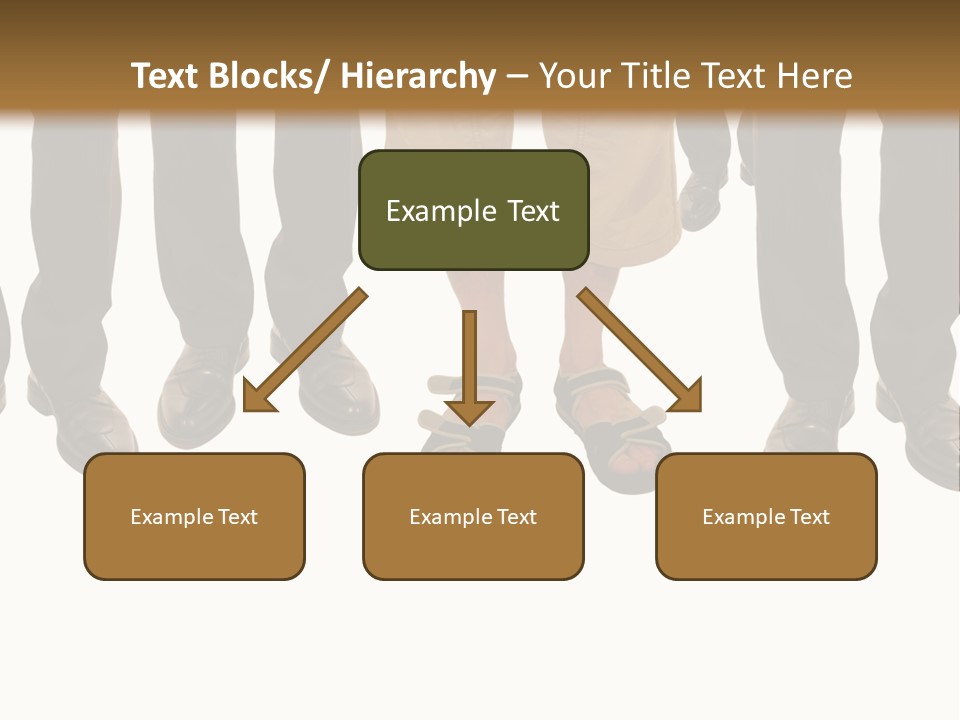 Text Blocks/ Hierarchy – Your Title Text Here

Example Text

Example Text

Example Text

Example Text